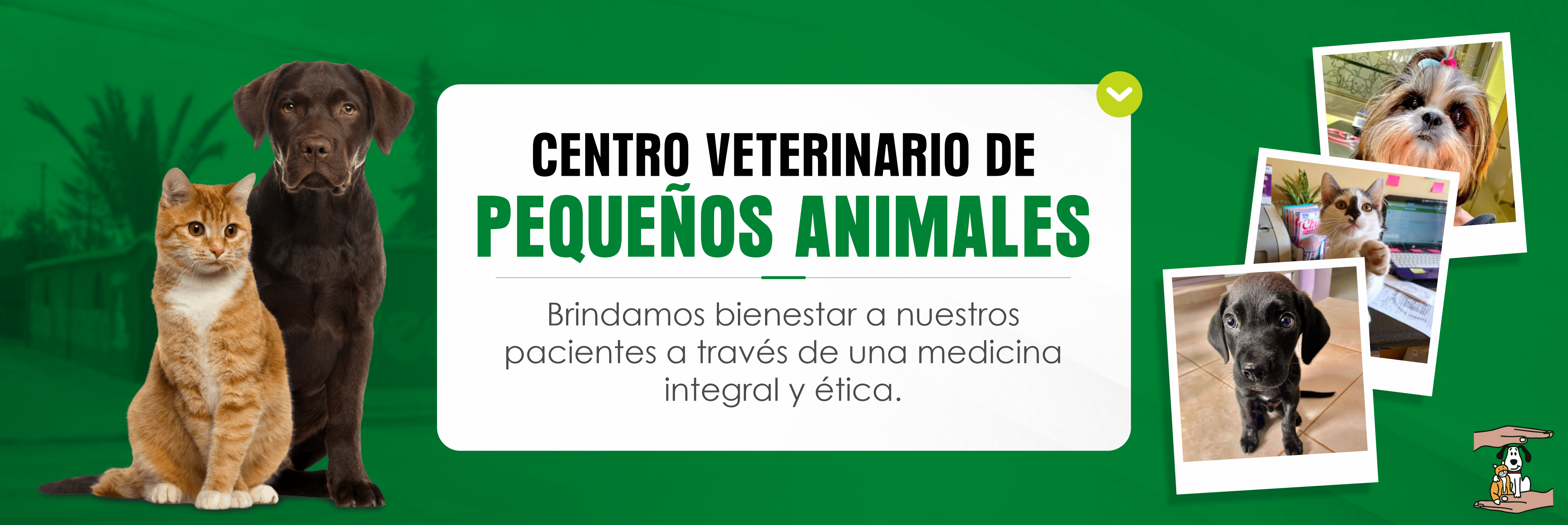 CENTRO VETERINARIO DE
PEQUEÑOS ANIMALES

Brindamos bienestar a nuestros pacientes a través de una medicina integral y ética.